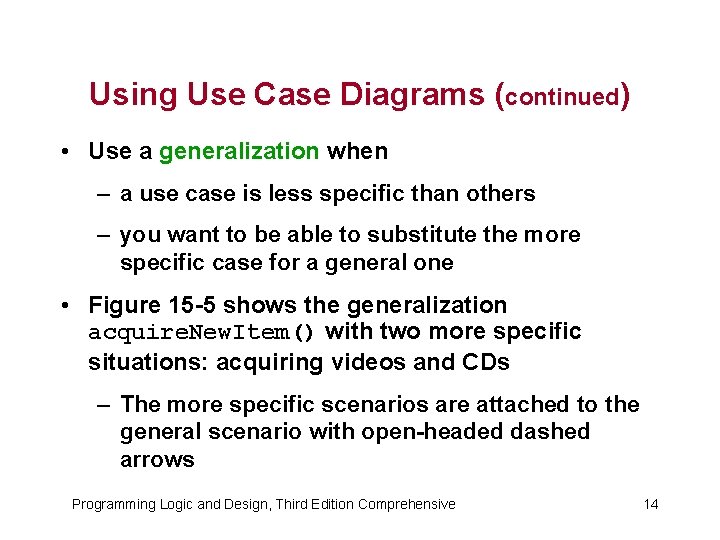 Using Use Case Diagrams (continued)

• Use a generalization when

– a use case is less specific than others

– you want to be able to substitute the more specific case for a general one

• Figure 15-5 shows the generalization acquireNewItem() with two more specific situations: acquiring videos and CDs

– The more specific scenarios are attached to the general scenario with open-headed dashed arrows

Programming Logic and Design, Third Edition Comprehensive

14